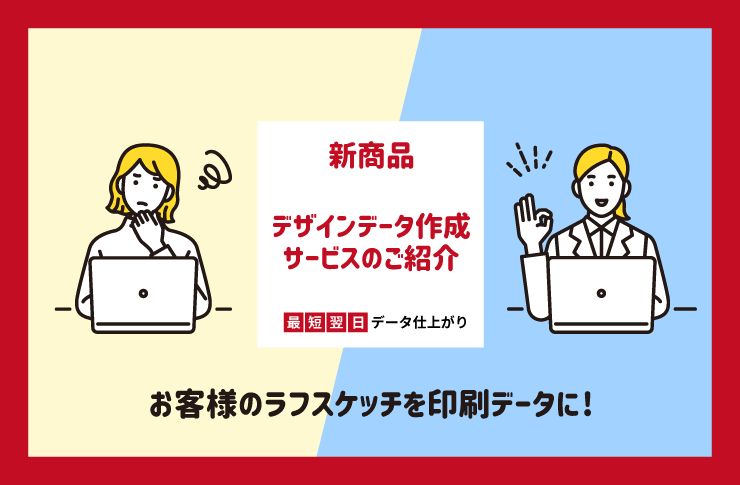 新商品

デザインデータ作成サービスのご紹介

最短翌日データ仕上がり

お客様のラフスケッチを印刷データに！